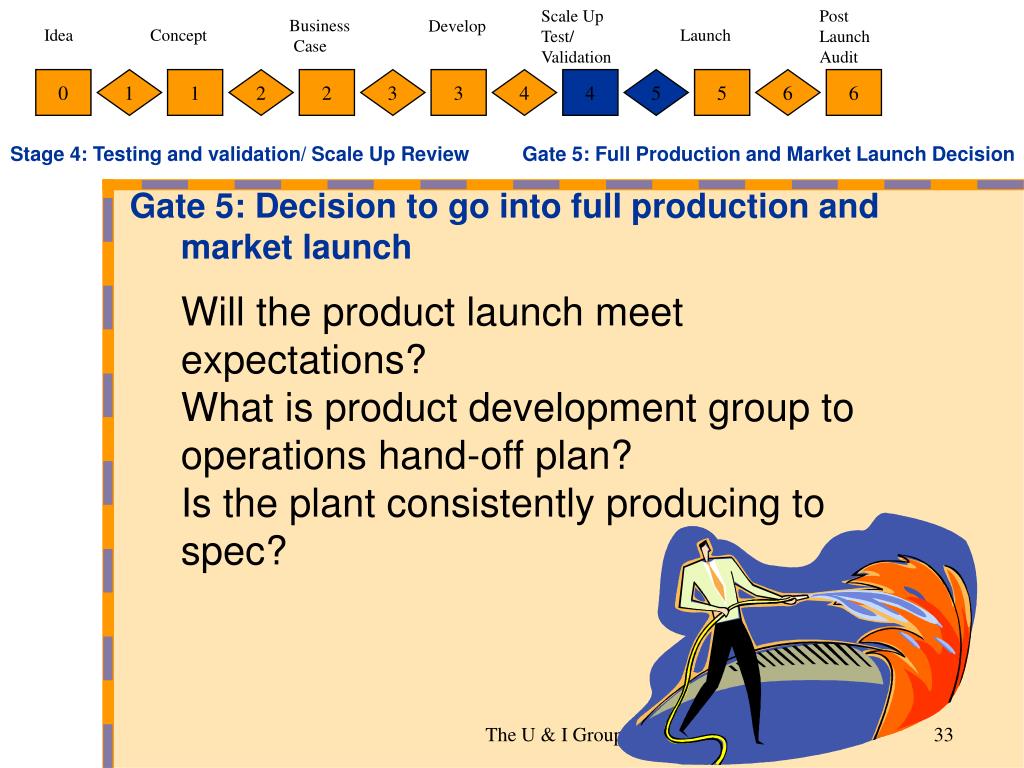 Idea
Concept
Business Case
Develop
Scale Up Test/ Validation
Launch
Post Launch Audit

0
1
1
2
2
3
3
4
4
5
5
6
6

Stage 4: Testing and validation/ Scale Up Review
Gate 5: Full Production and Market Launch Decision

Gate 5: Decision to go into full production and market launch

Will the product launch meet expectations?
What is product development group to operations hand-off plan?
Is the plant consistently producing to spec?

The U & I Group
33